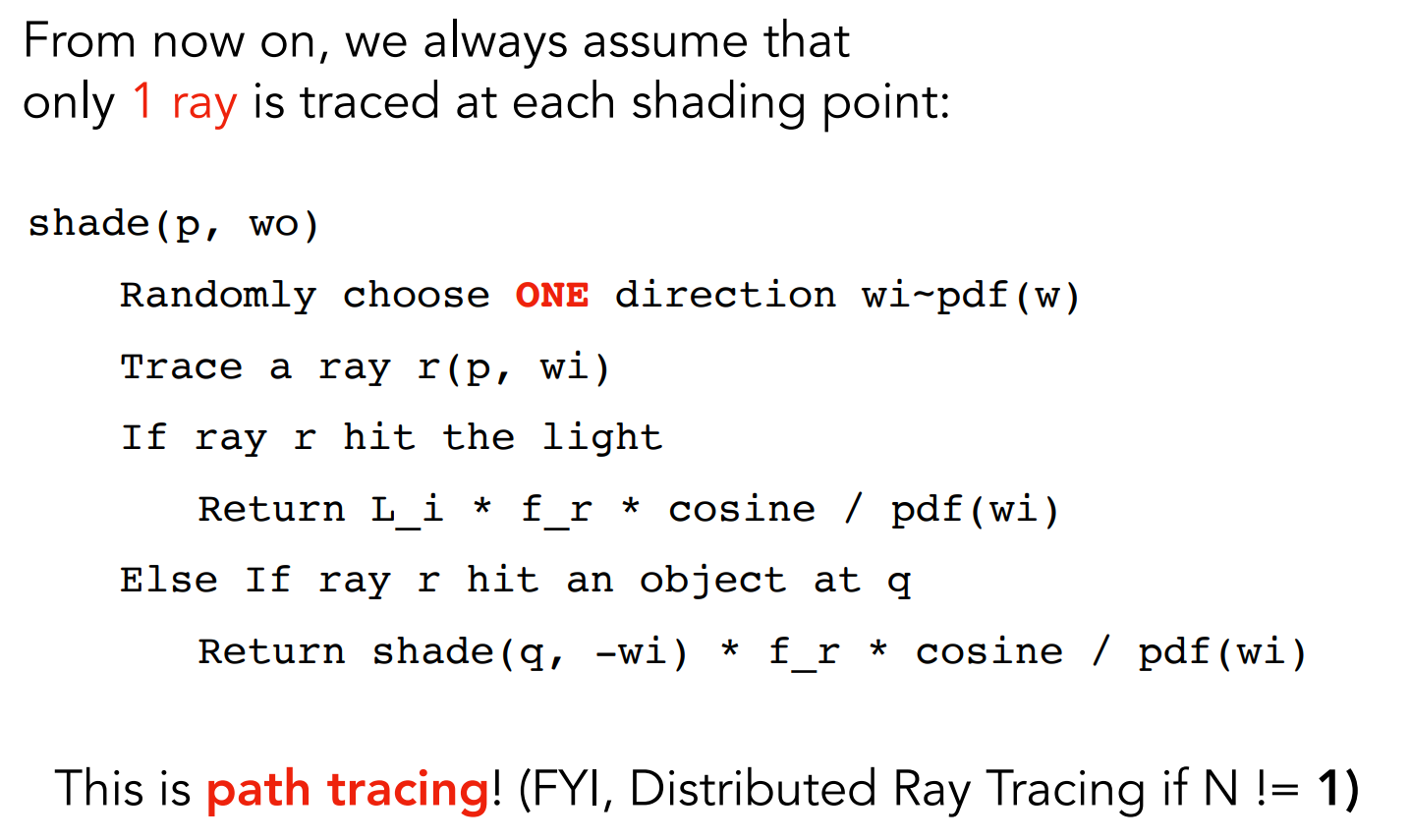 From now on, we always assume that only 1 ray is traced at each shading point:

shade(p, wo)

Randomly choose ONE direction wi~pdf(w)

Trace a ray r(p, wi)

If ray r hit the light

Return L_i * f_r * cosine / pdf(wi)

Else If ray r hit an object at q

Return shade(q, -wi) * f_r * cosine / pdf(wi)

This is path tracing! (FYI, Distributed Ray Tracing if N != 1)